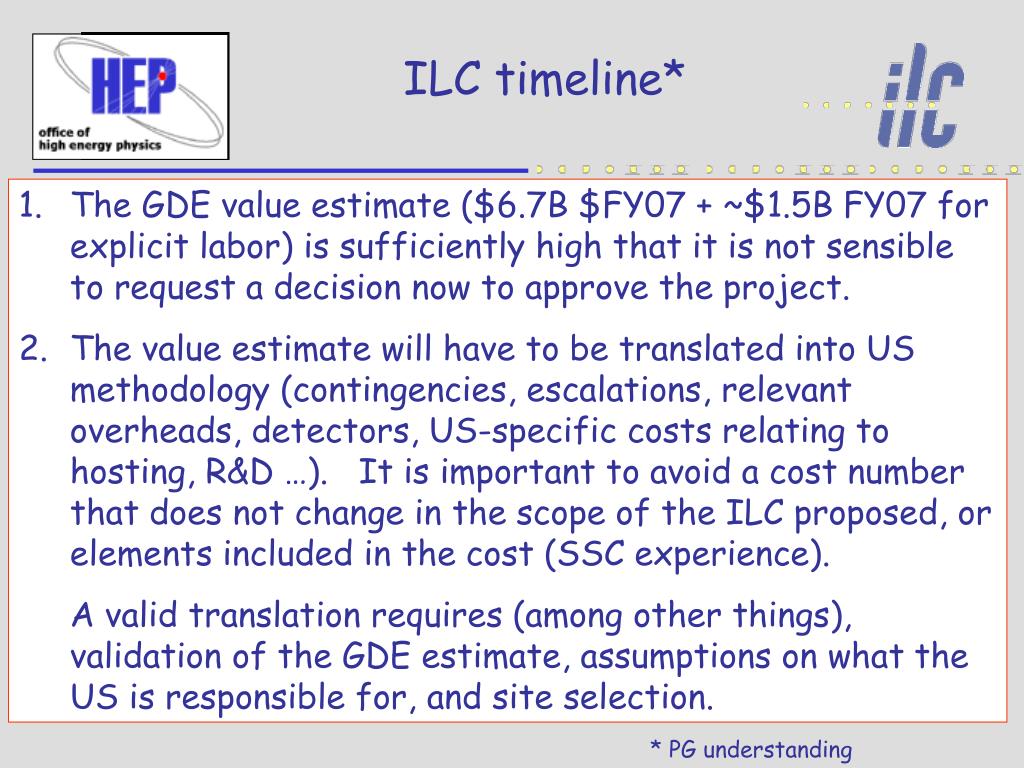 HEP
office of
high energy physics

ILC timeline*

ilc

1. The GDE value estimate (\$6.7B \$FY07 + ~\$1.5B FY07 for explicit labor) is sufficiently high that it is not sensible to request a decision now to approve the project.

2. The value estimate will have to be translated into US methodology (contingencies, escalations, relevant overheads, detectors, US-specific costs relating to hosting, R&D …). It is important to avoid a cost number that does not change in the scope of the ILC proposed, or elements included in the cost (SSC experience).

A valid translation requires (among other things), validation of the GDE estimate, assumptions on what the US is responsible for, and site selection.

* PG understanding